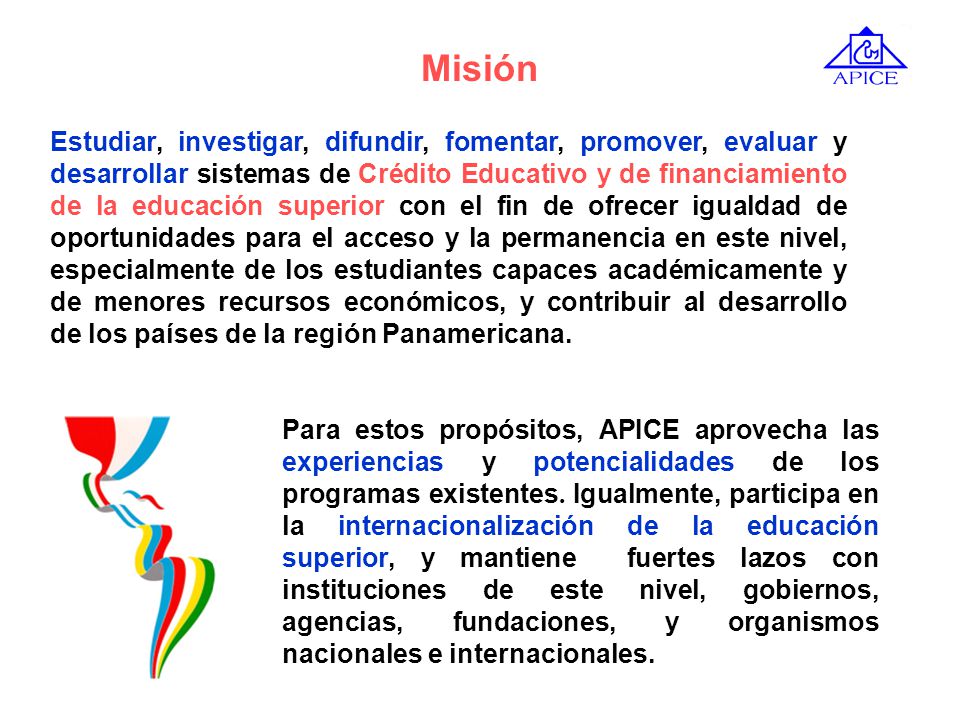 Misión

APICE

Estudiar, investigar, difundir, fomentar, promover, evaluar y desarrollar sistemas de Crédito Educativo y de financiamiento de la educación superior con el fin de ofrecer igualdad de oportunidades para el acceso y la permanencia en este nivel, especialmente de los estudiantes capaces académicamente y de menores recursos económicos, y contribuir al desarrollo de los países de la región Panamericana.

Para estos propósitos, APICE aprovecha las experiencias y potencialidades de los programas existentes. Igualmente, participa en la internacionalización de la educación superior, y mantiene fuertes lazos con instituciones de este nivel, gobiernos, agencias, fundaciones, y organismos nacionales e internacionales.